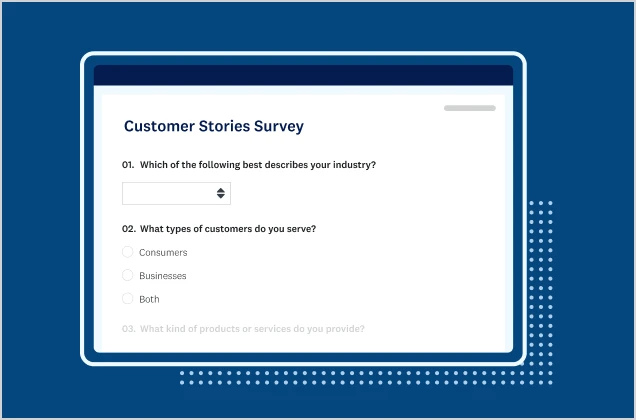 Customer Stories Survey

01. Which of the following best describes your industry?

02. What types of customers do you serve?

Consumers

Businesses

Both

03. What kind of products or services do you provide?